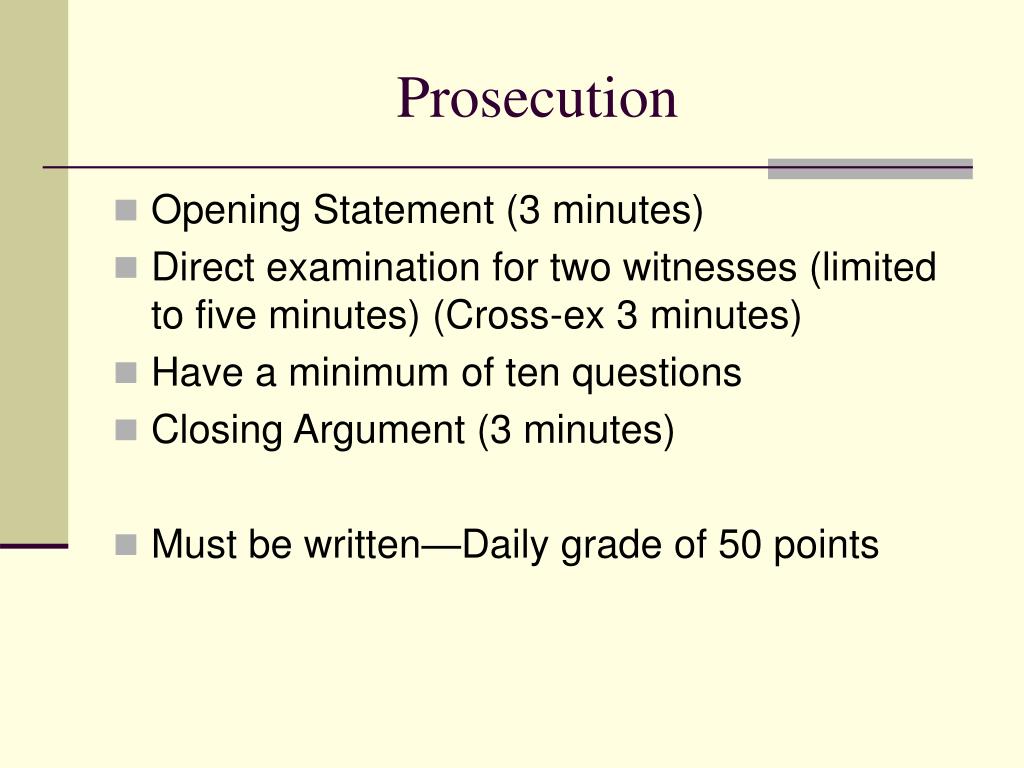 Prosecution

- Opening Statement (3 minutes)
- Direct examination for two witnesses (limited to five minutes) (Cross-ex 3 minutes)
- Have a minimum of ten questions
- Closing Argument (3 minutes)

- Must be written—Daily grade of 50 points